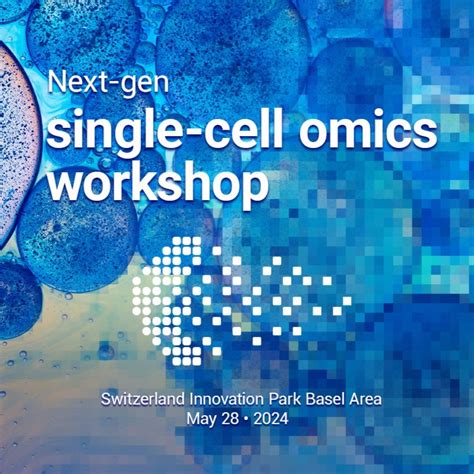 Next-gen
single-cell omics workshop

Switzerland Innovation Park Basel Area
May 28 • 2024